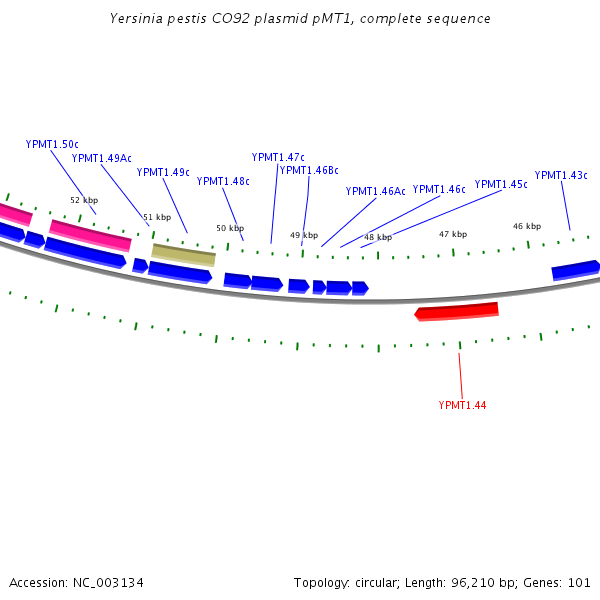 Yersinia pestis CO92 plasmid pMT1, complete sequence

YPMT1.50c
YPMT1.49Ac
YPMT1.49c
YPMT1.48c
YPMT1.47c
YPMT1.46Bc
YPMT1.46Ac
YPMT1.46c
YPMT1.45c
YPMT1.43c

52 kbp
51 kbp
50 kbp
49 kbp
48 kbp
47 kbp
46 kbp

YPMT1.44

Accession: NC_003134

Topology: circular; Length: 96,210 bp; Genes: 101